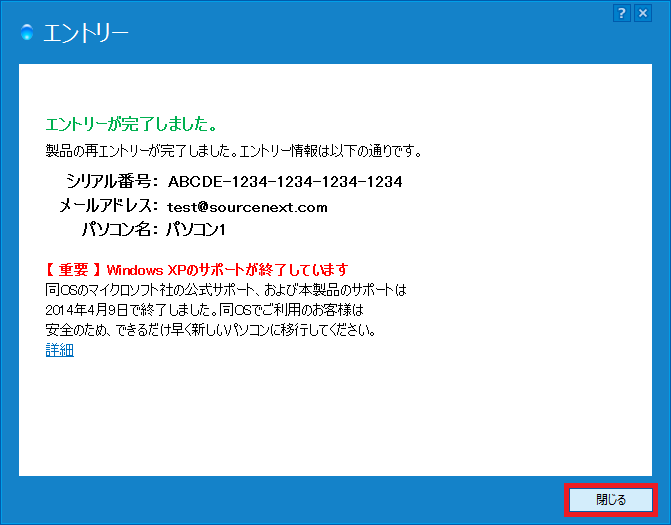 ? ×

エントリー

エントリーが完了しました。

製品の再エントリーが完了しました。エントリー情報は以下の通りです。

シリアル番号: ABCDE-1234-1234-1234-1234
メールアドレス: test@sourcenext.com
パソコン名: パソコン1

【 重要 】Windows XPのサポートが終了しています
同OSのマイクロソフト社の公式サポート、および本製品のサポートは
2014年4月9日で終了しました。同OSでご利用のお客様は
安全のため、できるだけ早く新しいパソコンに移行してください。
詳細

閉じる